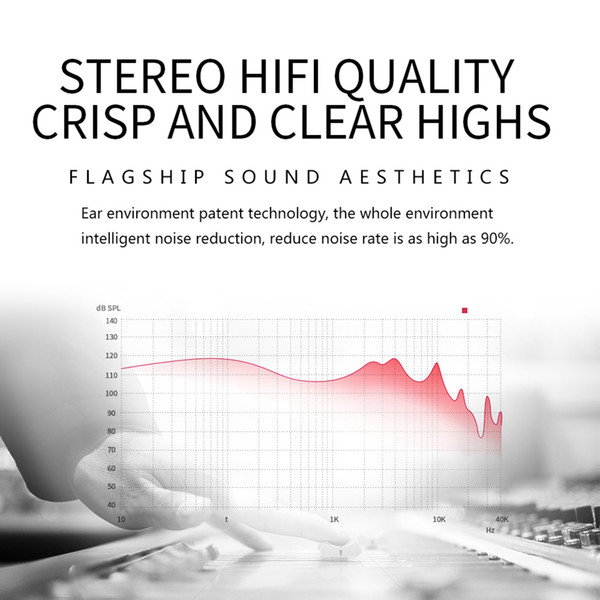 STEREO HIFI QUALITY
CRISP AND CLEAR HIGHS

FLAGSHIP SOUND AESTHETICS

Ear environment patent technology, the whole environment intelligent noise reduction, reduce noise rate is as high as 90%.

dB SPL
140
130
120
110
100
90
80
70
60
50
40
10
t
1K
10K
40K
Hz